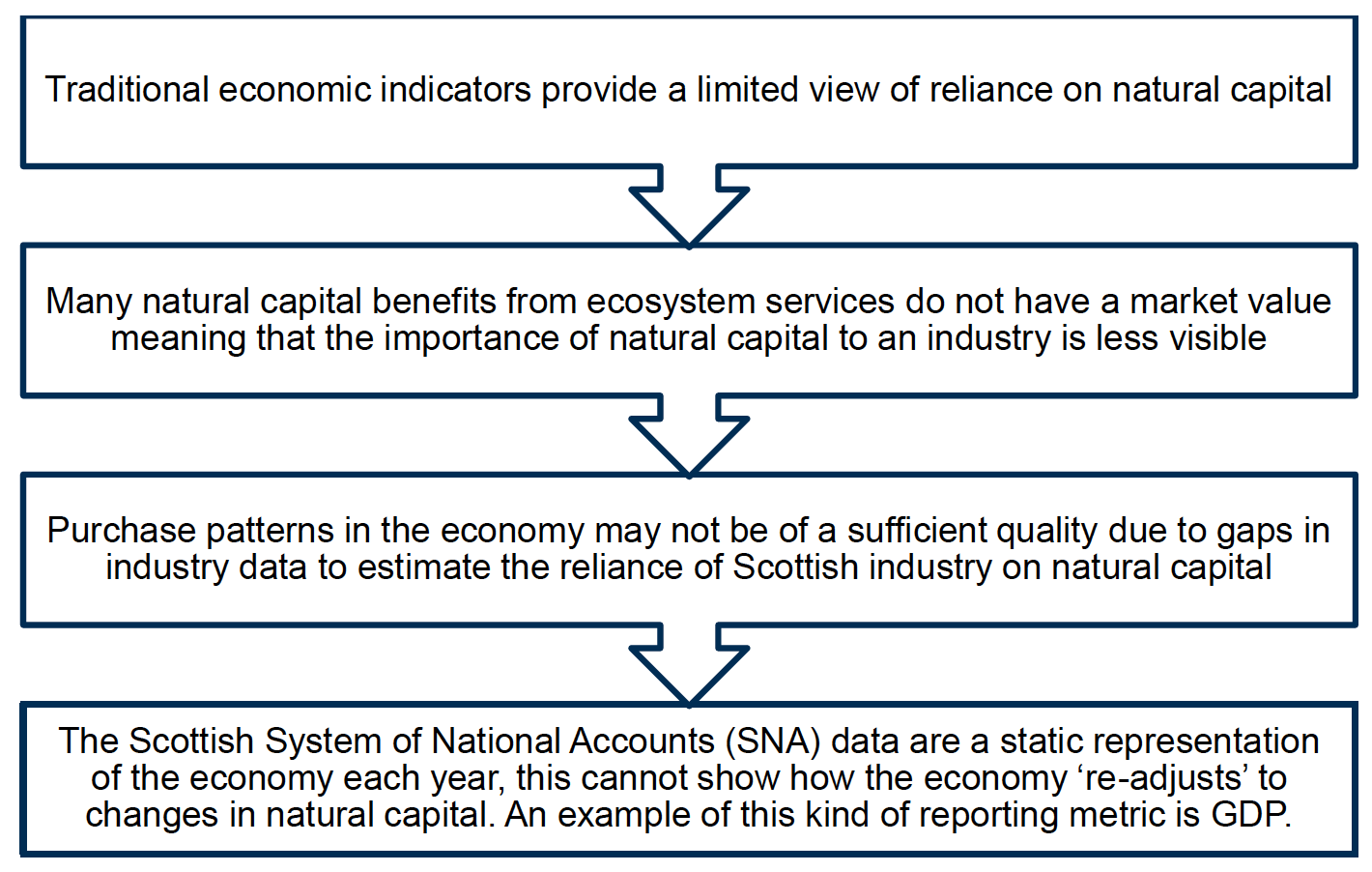 Traditional economic indicators provide a limited view of reliance on natural capital

Many natural capital benefits from ecosystem services do not have a market value meaning that the importance of natural capital to an industry is less visible

Purchase patterns in the economy may not be of a sufficient quality due to gaps in industry data to estimate the reliance of Scottish industry on natural capital

The Scottish System of National Accounts (SNA) data are a static representation of the economy each year, this cannot show how the economy ‘re-adjusts’ to changes in natural capital. An example of this kind of reporting metric is GDP.